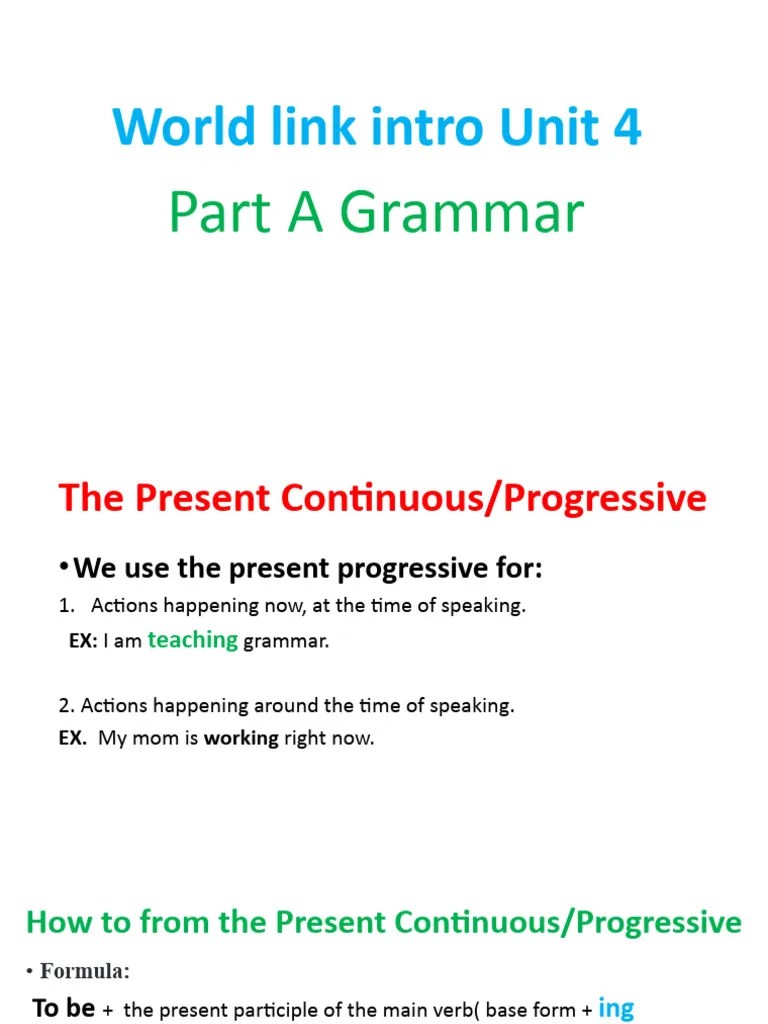 World link intro Unit 4
Part A Grammar

The Present Continuous/Progressive

• We use the present progressive for:
1. Actions happening now, at the time of speaking.
EX: I am teaching grammar.

2. Actions happening around the time of speaking.
EX. My mom is working right now.

How to from the Present Continuous/Progressive

• Formula:
To be + the present participle of the main verb( base form + ing